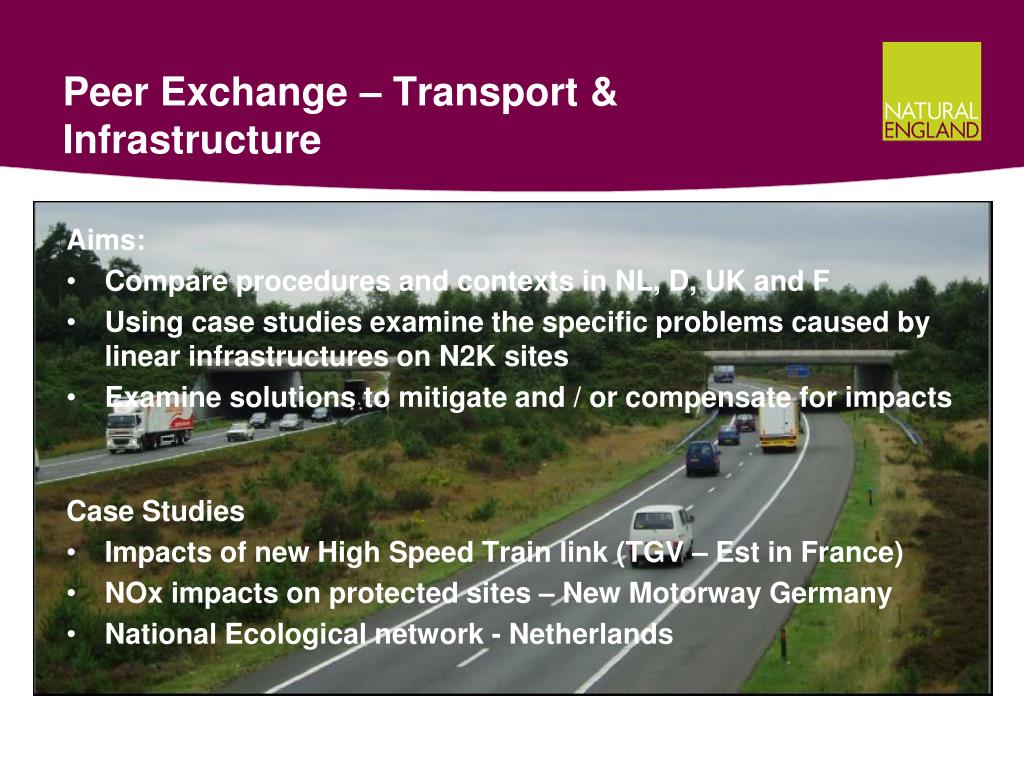 Peer Exchange – Transport & Infrastructure

NATURAL ENGLAND

Aims:
• Compare procedures and contexts in NL, D, UK and F
• Using case studies examine the specific problems caused by linear infrastructures on N2K sites
• Examine solutions to mitigate and / or compensate for impacts

Case Studies
• Impacts of new High Speed Train link (TGV – Est in France)
• NOx impacts on protected sites – New Motorway Germany
• National Ecological network - Netherlands